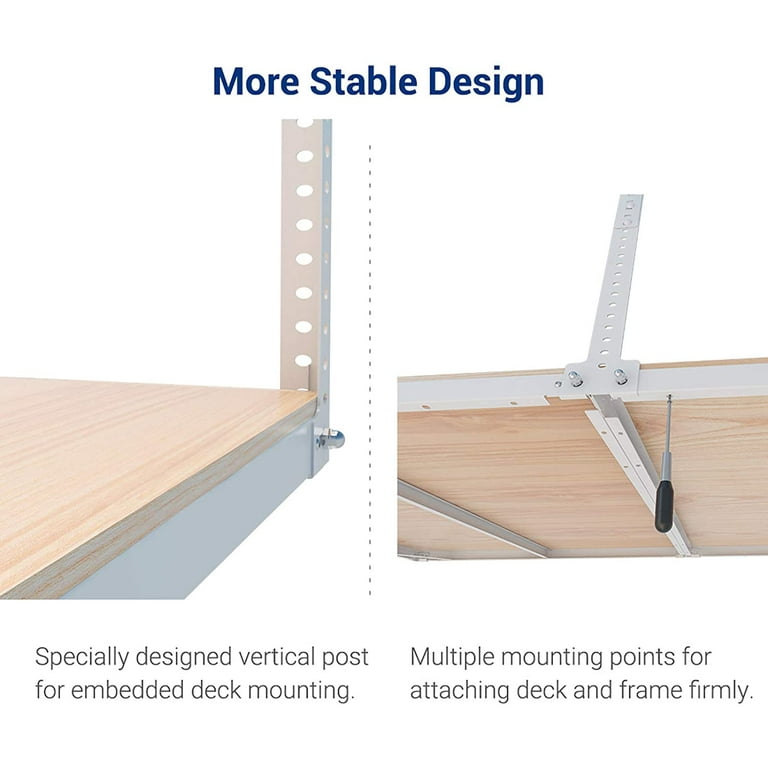 More Stable Design

Specially designed vertical post for embedded deck mounting.

Multiple mounting points for attaching deck and frame firmly.